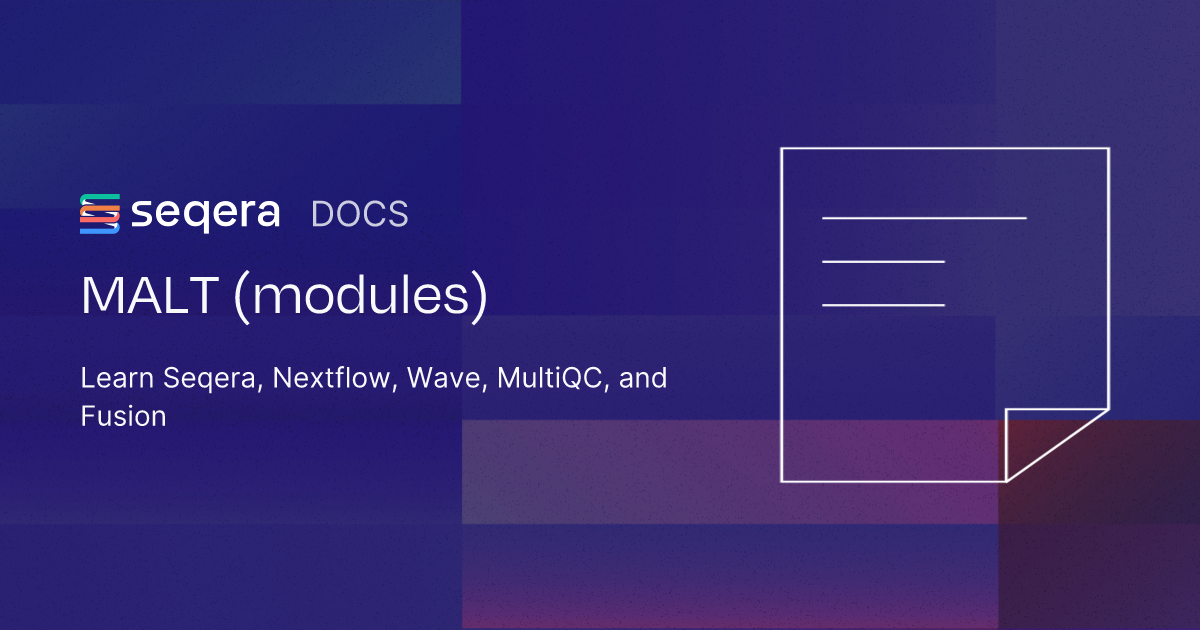 seqera DOCS

MALT (modules)

Learn Seqera, Nextflow, Wave, MultiQC, and Fusion